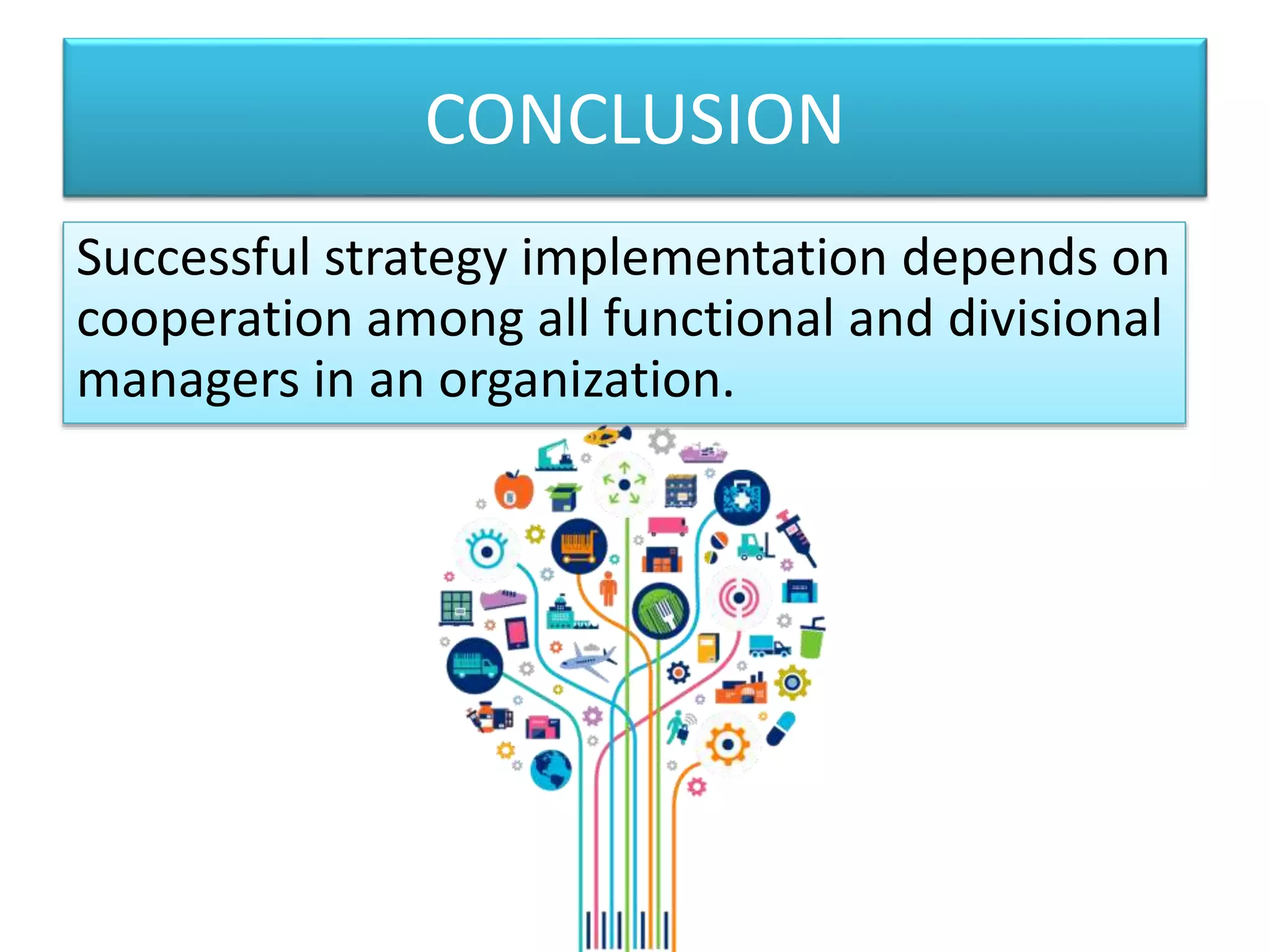 CONCLUSION

Successful strategy implementation depends on cooperation among all functional and divisional managers in an organization.